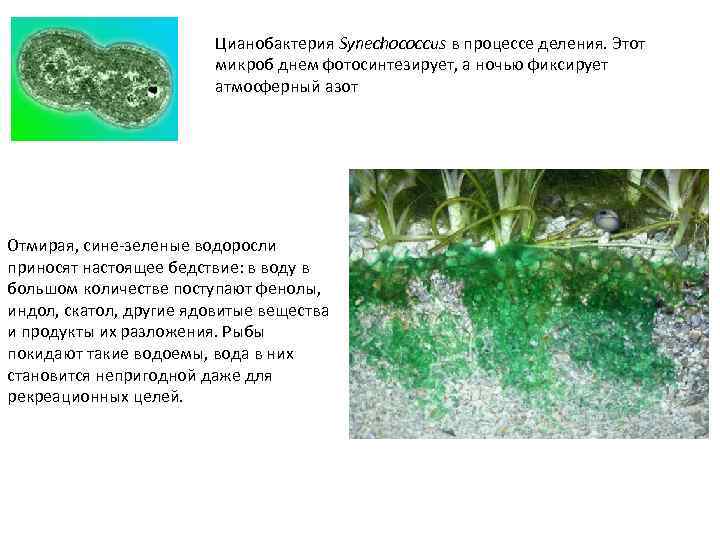 Цианобактерия Synechococcus в процессе деления. Этот микроб днем фотосинтезирует, а ночью фиксирует атмосферный азот

Отмирая, сине-зеленые водоросли приносят настоящее бедствие: в воду в большом количестве поступают фенолы, индол, скатол, другие ядовитые вещества и продукты их разложения. Рыбы покидают такие водоемы, вода в них становится непригодной даже для рекреационных целей.